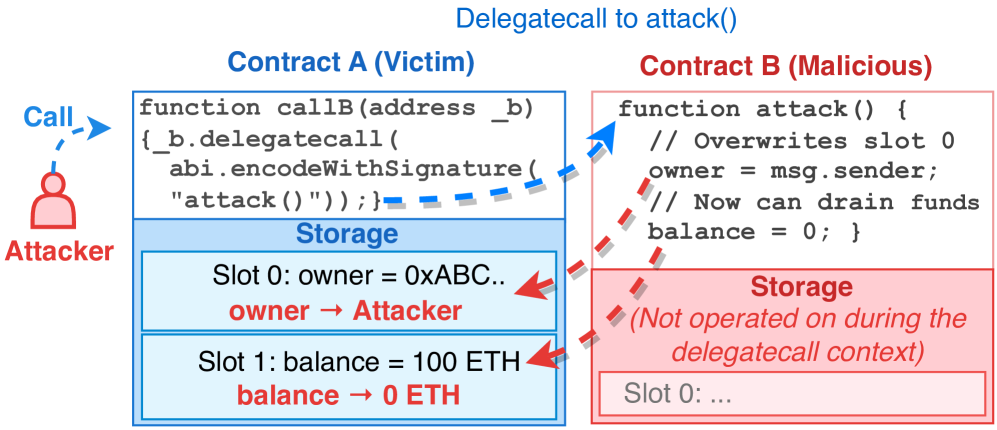 Delegatecall to attack()

Contract A (Victim)

Call

Attacker

function callB(address _b)
{_b.delegatecall(
abi.encodeWithSignature(
"attack()"));}

Storage

Slot 0: owner = 0xABC..
owner → Attacker

Slot 1: balance = 100 ETH
balance → 0 ETH

Contract B (Malicious)

function attack() {
// Overwrites slot 0
owner = msg.sender;
// Now can drain funds
balance = 0; }

Storage
(Not operated on during the delegatecall context)

Slot 0: ...